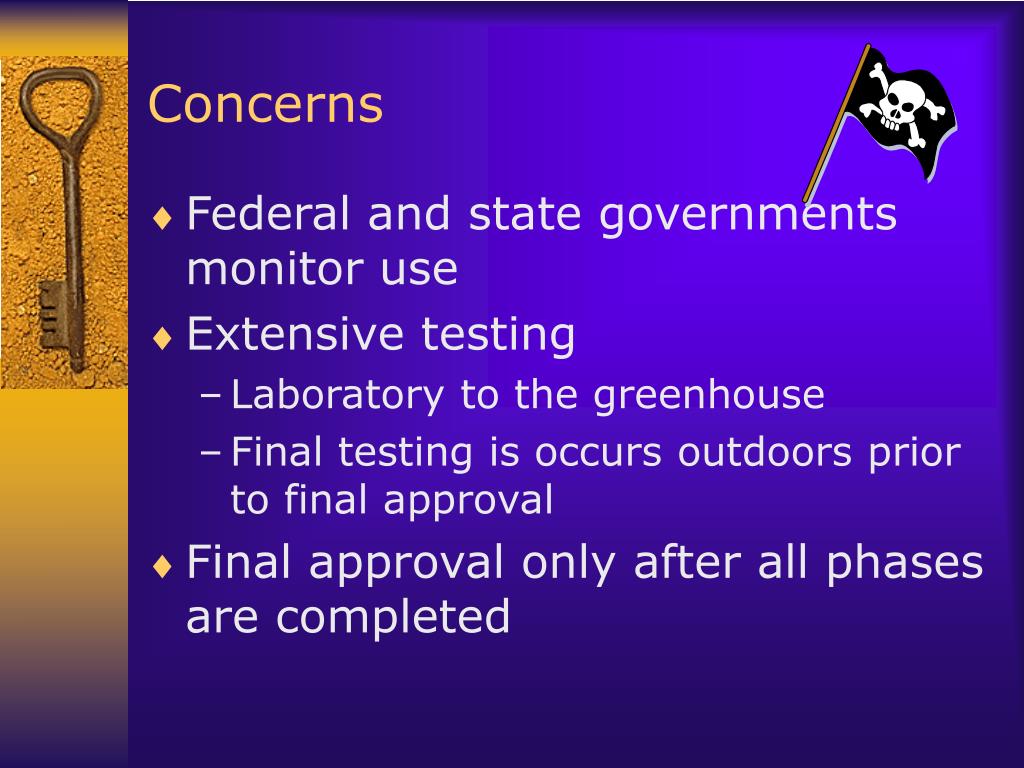 Concerns

♦ Federal and state governments monitor use
♦ Extensive testing
– Laboratory to the greenhouse
– Final testing is occurs outdoors prior to final approval
♦ Final approval only after all phases are completed